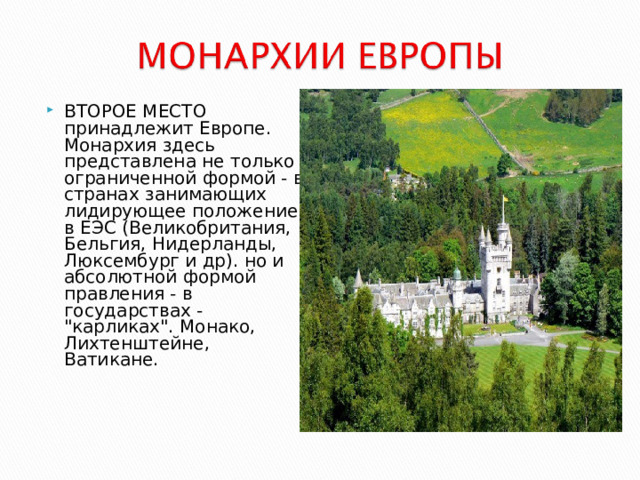 МОНАРХИИ ЕВРОПЫ

ВТОРОЕ МЕСТО принадлежит Европе. Монархия здесь представлена не только ограниченной формой - в странах занимающих лидирующее положение в ЕЭС (Великобритания, Бельгия, Нидерланды, Люксембург и др). но и абсолютной формой правления - в государствах - "карликах". Монако, Лихтенштейне, Ватикане.